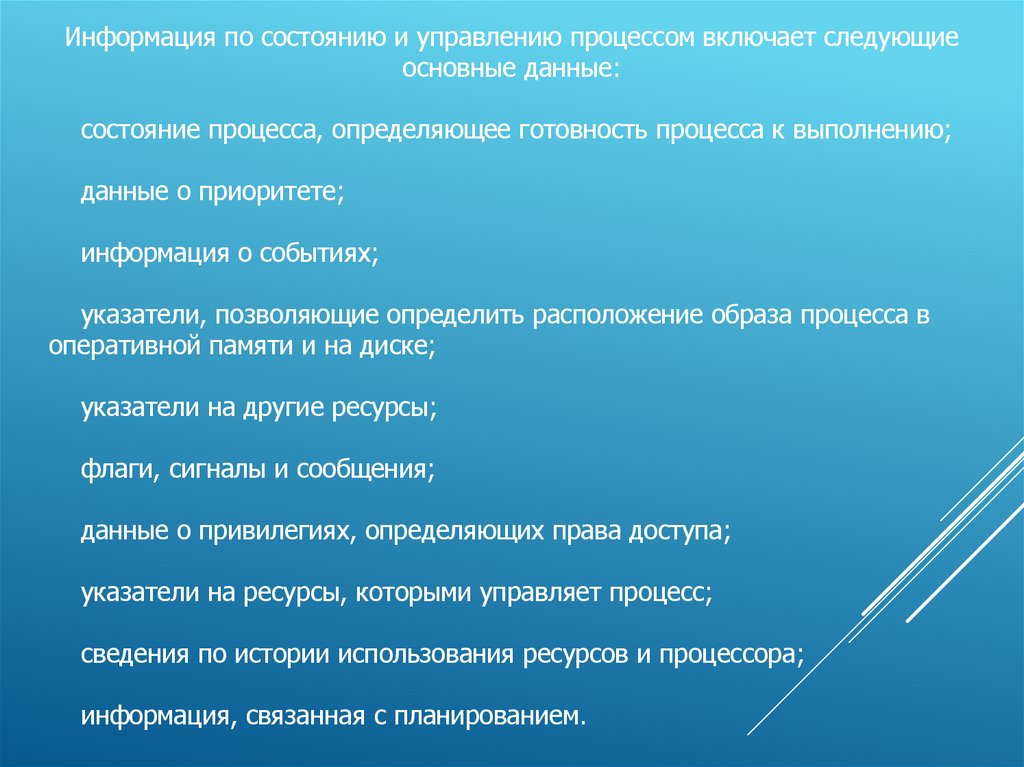 Информация по состоянию и управлению процессом включает следующие основные данные:

состояние процесса, определяющее готовность процесса к выполнению;

данные о приоритете;

информация о событиях;

указатели, позволяющие определить расположение образа процесса в оперативной памяти и на диске;

указатели на другие ресурсы;

флаги, сигналы и сообщения;

данные о привилегиях, определяющих права доступа;

указатели на ресурсы, которыми управляет процесс;

сведения по истории использования ресурсов и процессора;

информация, связанная с планированием.